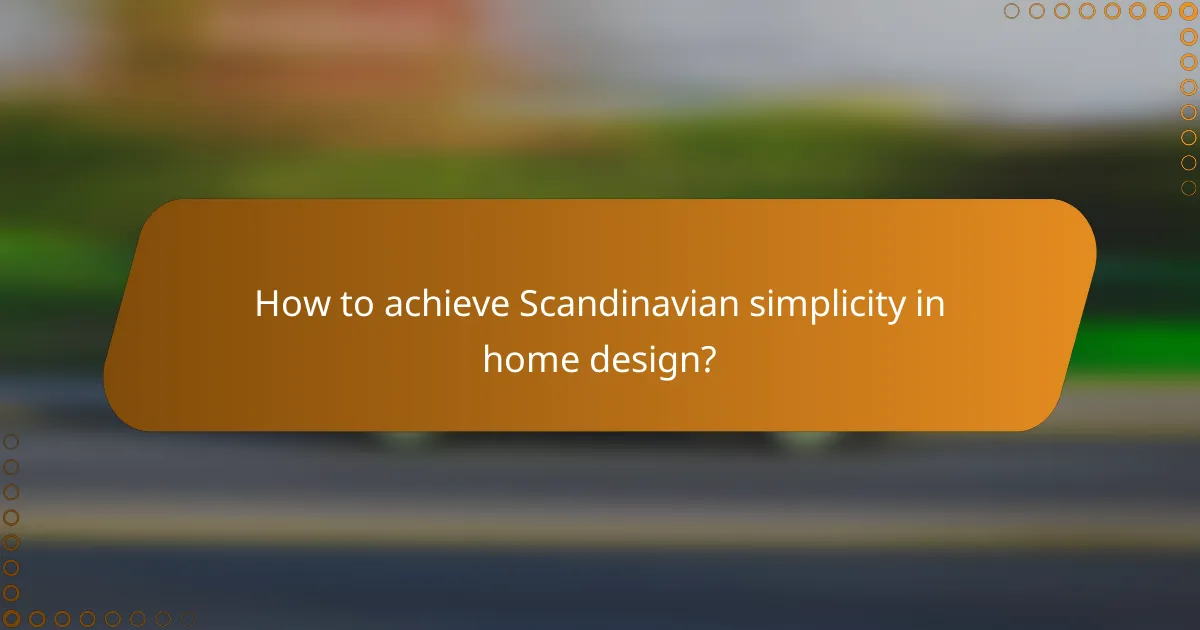 How to achieve Scandinavian simplicity in home design?